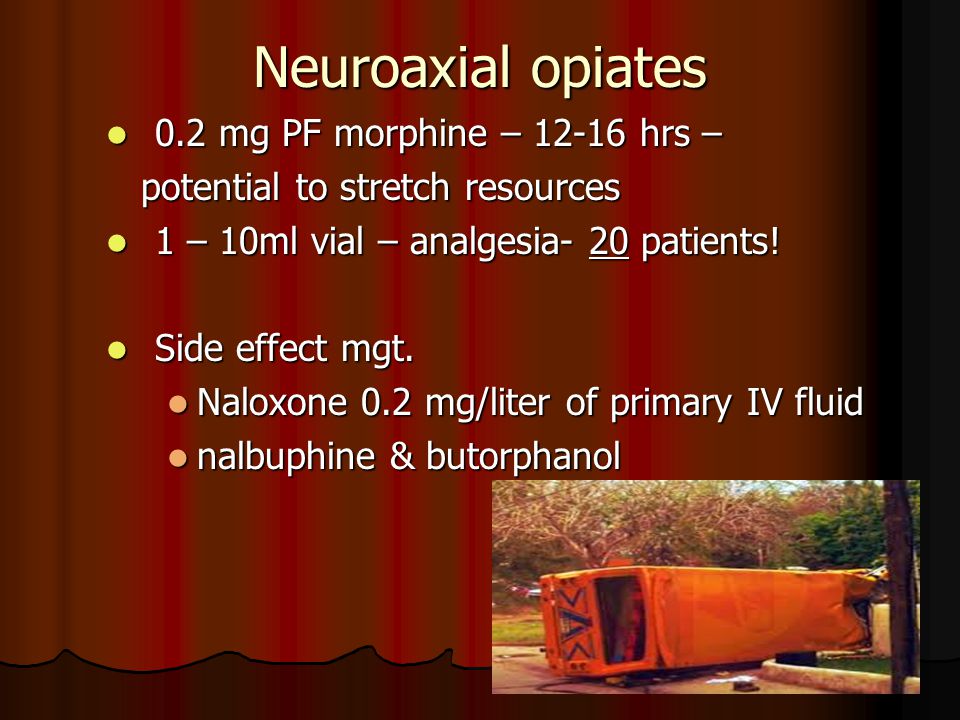 Neuroaxial opiates

- 0.2 mg PF morphine – 12-16 hrs – potential to stretch resources
- 1 – 10ml vial – analgesia- 20 patients!

- Side effect mgt.
  - Naloxone 0.2 mg/liter of primary IV fluid
  - nalbuphine & butorphanol